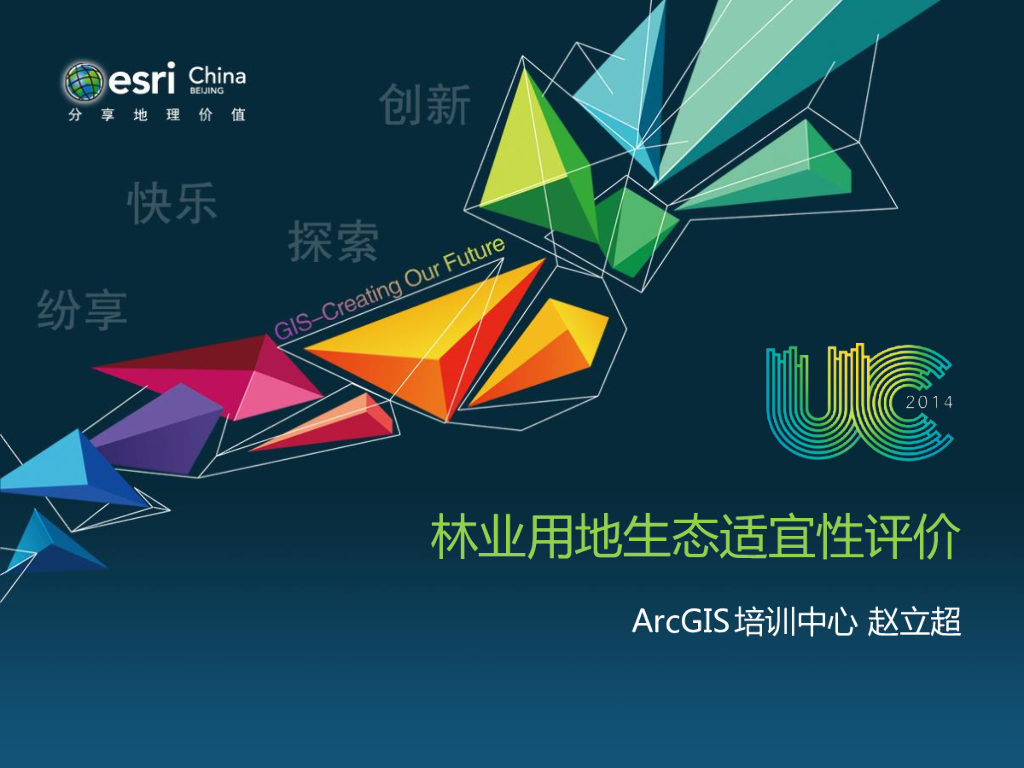 esri China BEIJING
分享地理价值

创新

快乐

探索

纷享

GIS–Creating Our Future

UC 2014

林业用地生态适宜性评价

ArcGIS 培训中心 赵立超